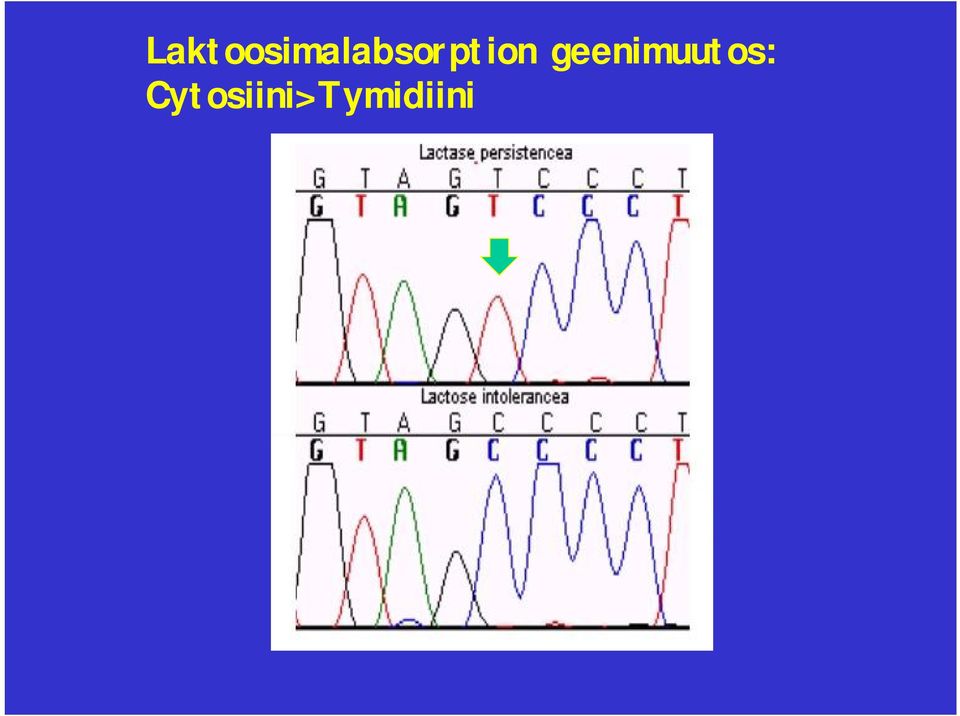 Laktoosimalabsorption geenimuutos: Cytosiini>Tymidiini

Lactase persistencea

G T A G T C C C T

G T A G T C C C T

Lactose intolerancea

G T A G C C C C T

G T A G C C C C T